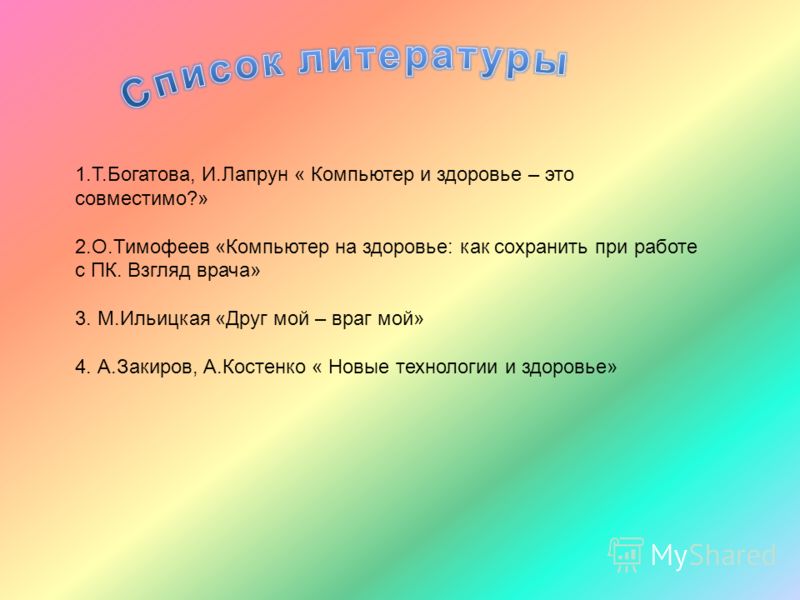 Список литературы

1.Т.Богатова, И.Лапрун « Компьютер и здоровье – это совместимо?»

2.О.Тимофеев «Компьютер на здоровье: как сохранить при работе с ПК. Взгляд врача»

3. М.Ильицкая «Друг мой – враг мой»

4. А.Закиров, А.Костенко « Новые технологии и здоровье»

MyShared